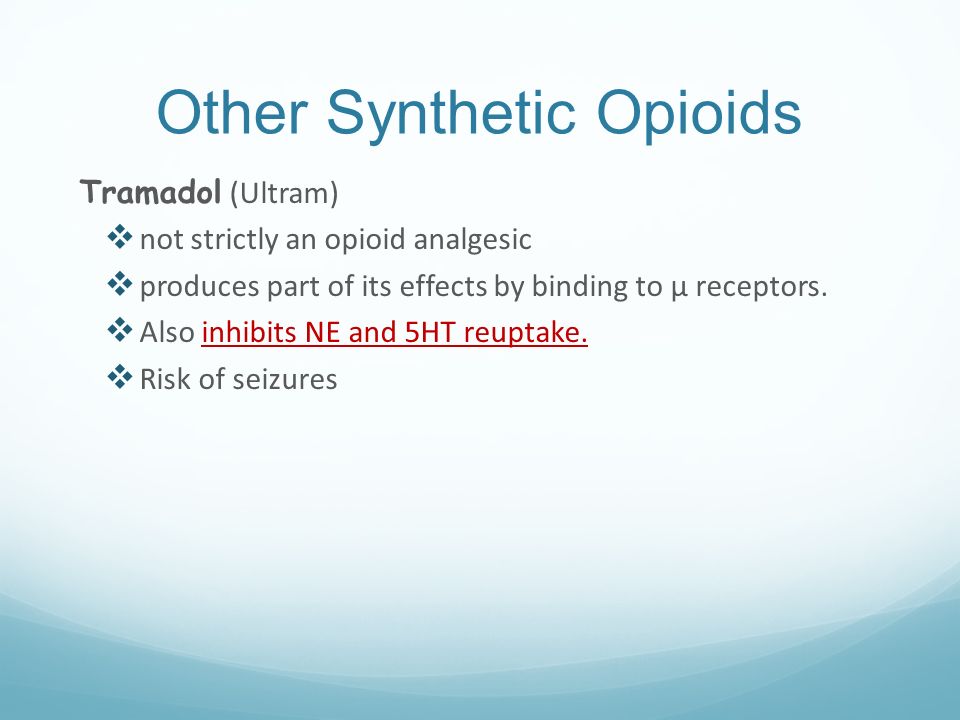 Other Synthetic Opioids

Tramadol (Ultram)

❖ not strictly an opioid analgesic

❖ produces part of its effects by binding to μ receptors.

❖ Also inhibits NE and 5HT reuptake.

❖ Risk of seizures